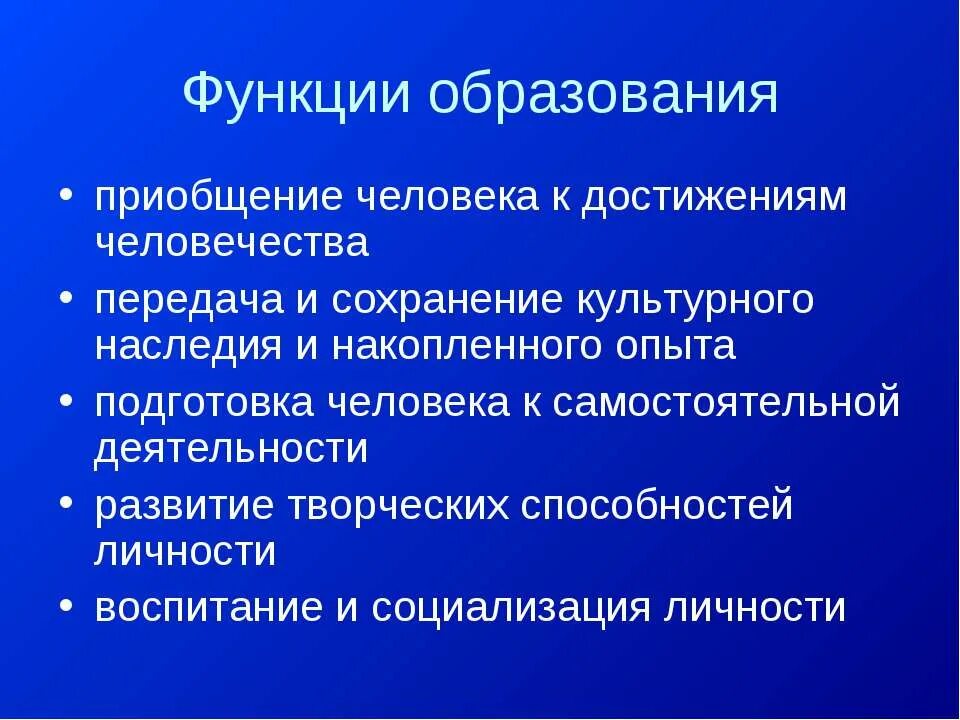 Функции образования

• приобщение человека к достижениям человечества
• передача и сохранение культурного наследия и накопленного опыта
• подготовка человека к самостоятельной деятельности
• развитие творческих способностей личности
• воспитание и социализация личности